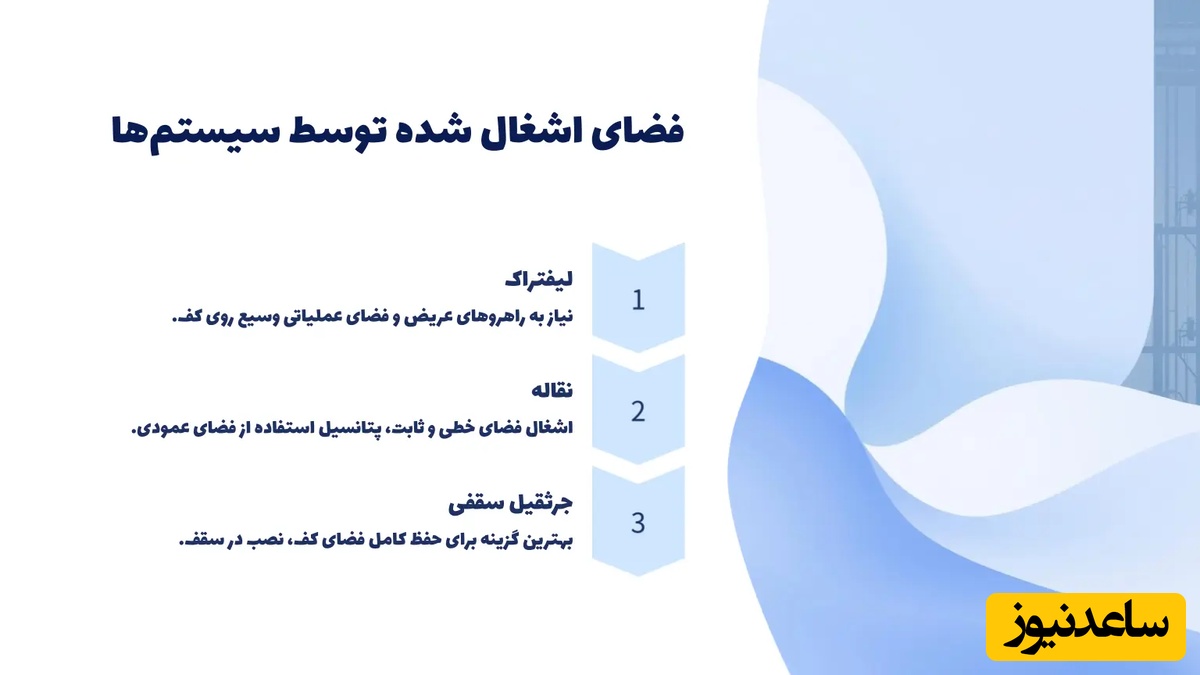 فضای اشغال شده توسط سیستم‌ها

1
لیفتراک
نیاز به راهروهای عریض و فضای عملیاتی وسیع روی کف.

2
نقاله
اشغال فضای خطی و ثابت، پتانسیل استفاده از فضای عمودی.

3
جرثقیل سقفی
بهترین گزینه برای حفظ کامل فضای کف، نصب در سقف.

ساعدنیوز